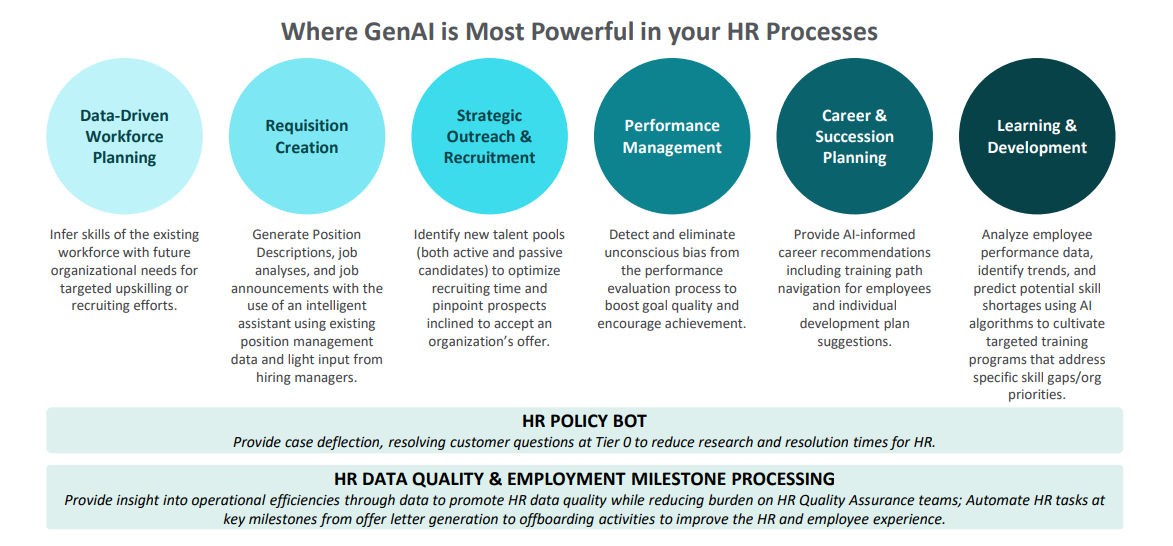 Where GenAI is Most Powerful in your HR Processes

Data-Driven Workforce Planning

Infer skills of the existing workforce with future organizational needs for targeted upskilling or recruiting efforts.

Requisition Creation

Generate Position Descriptions, job analyses, and job announcements with the use of an intelligent assistant using existing position management data and light input from hiring managers.

Strategic Outreach & Recruitment

Identify new talent pools (both active and passive candidates) to optimize recruiting time and pinpoint prospects inclined to accept an organization's offer.

Performance Management

Detect and eliminate unconscious bias from the performance evaluation process to boost goal quality and encourage achievement.

Career & Succession Planning

Provide AI-informed career recommendations including training path navigation for employees and individual development plan suggestions.

Learning & Development

Analyze employee performance data, identify trends, and predict potential skill shortages using AI algorithms to cultivate targeted training programs that address specific skill gaps/org priorities.

HR POLICY BOT
Provide case deflection, resolving customer questions at Tier 0 to reduce research and resolution times for HR.

HR DATA QUALITY & EMPLOYMENT MILESTONE PROCESSING
Provide insight into operational efficiencies through data to promote HR data quality while reducing burden on HR Quality Assurance teams; Automate HR tasks at key milestones from offer letter generation to offboarding activities to improve the HR and employee experience.